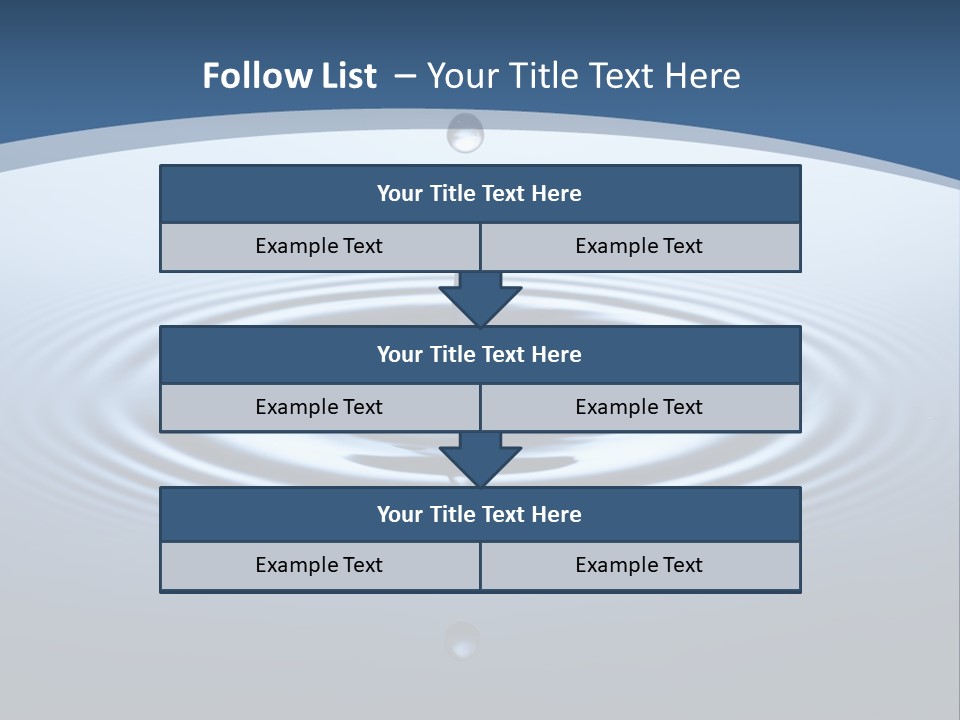 Follow List – Your Title Text Here

Your Title Text Here

Example Text Example Text

Your Title Text Here

Example Text Example Text

Your Title Text Here

Example Text Example Text